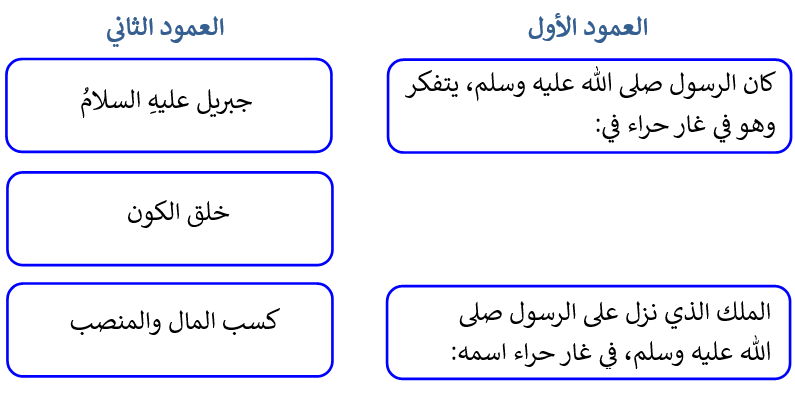 العمود الأول

كان الرسول صلى الله عليه وسلم، يتفكر وهو في غار حراء في:

الملك الذي نزل على الرسول صلى الله عليه وسلم، في غار حراء اسمه:

العمود الثاني

جبريل عليهِ السلامُ

خلق الكون

كسب المال والمنصب